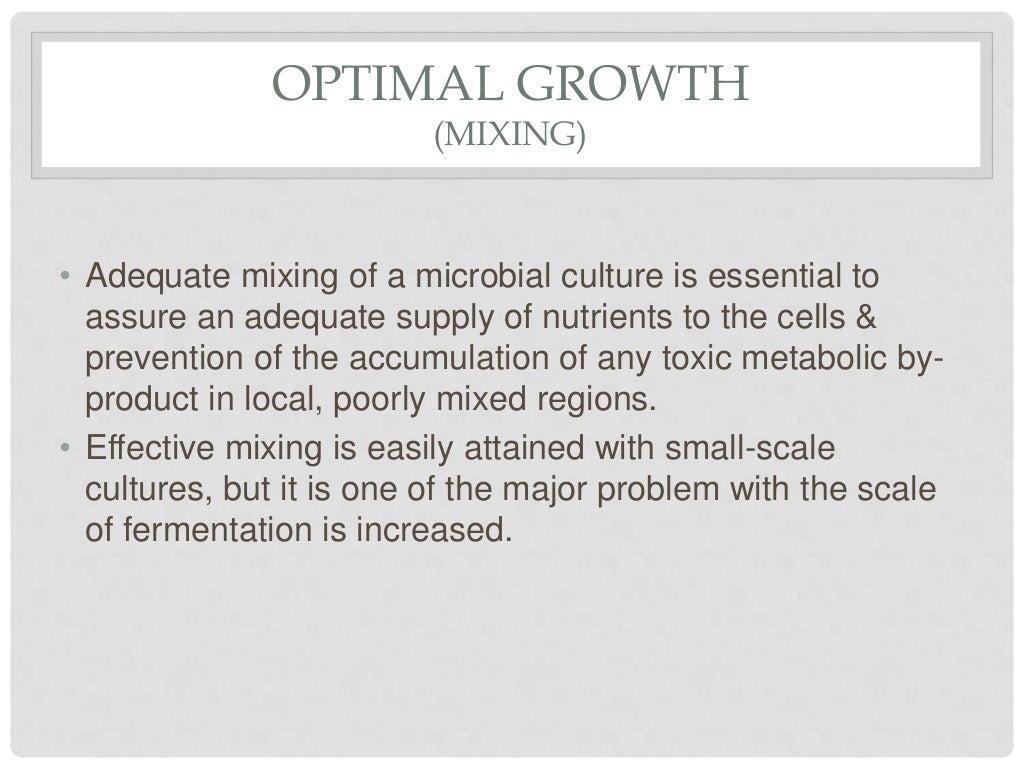 OPTIMAL GROWTH
(MIXING)

• Adequate mixing of a microbial culture is essential to assure an adequate supply of nutrients to the cells & prevention of the accumulation of any toxic metabolic by-product in local, poorly mixed regions.
• Effective mixing is easily attained with small-scale cultures, but it is one of the major problem with the scale of fermentation is increased.